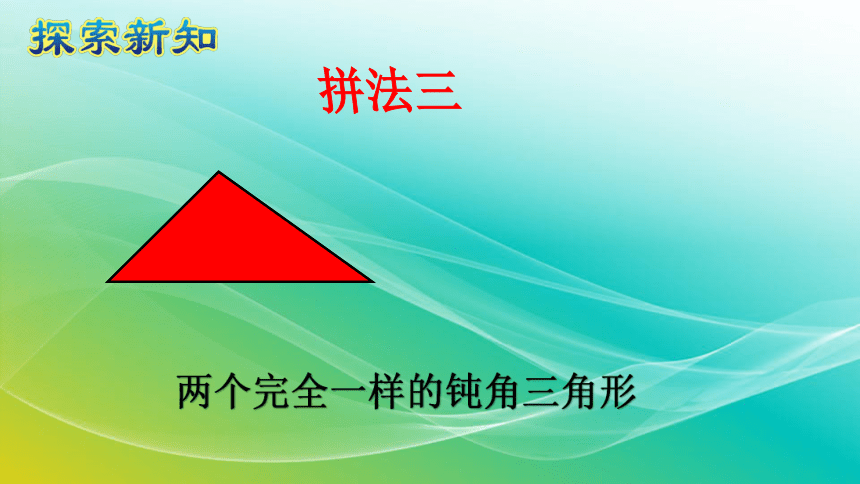 探索新知

拼法三

两个完全一样的钝角三角形